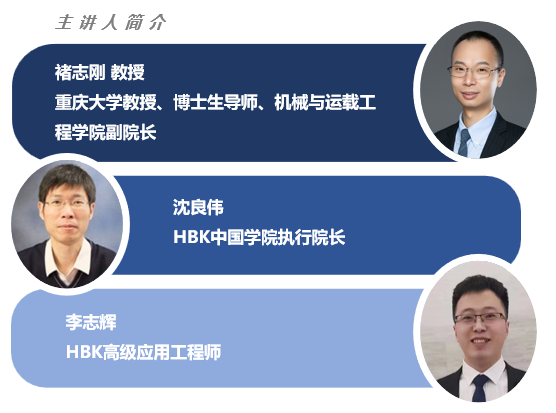 主讲人简介

褚志刚 教授
重庆大学教授、博士生导师、机械与运载工程学院副院长

沈良伟
HBK中国学院执行院长

李志辉
HBK高级应用工程师